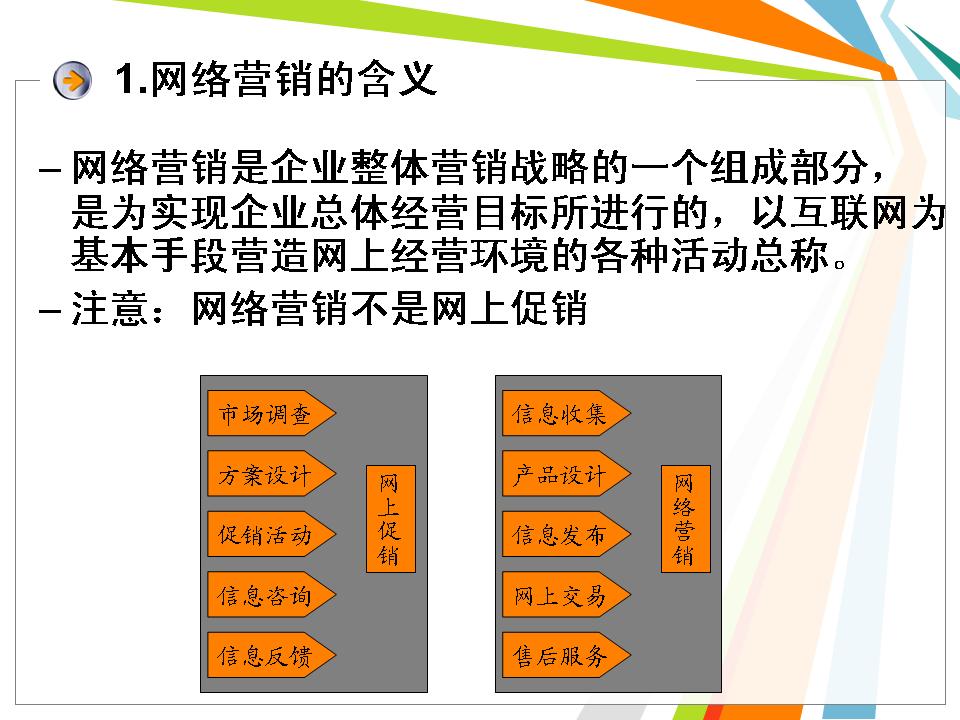 1.网络营销的含义

– 网络营销是企业整体营销战略的一个组成部分，是为实现企业总体经营目标所进行的，以互联网为基本手段营造网上经营环境的各种活动总称。

– 注意：网络营销不是网上促销

市场调查
方案设计
促销活动
信息咨询
信息反馈

网上促销

信息收集
产品设计
信息发布
网上交易
售后服务

网络营销